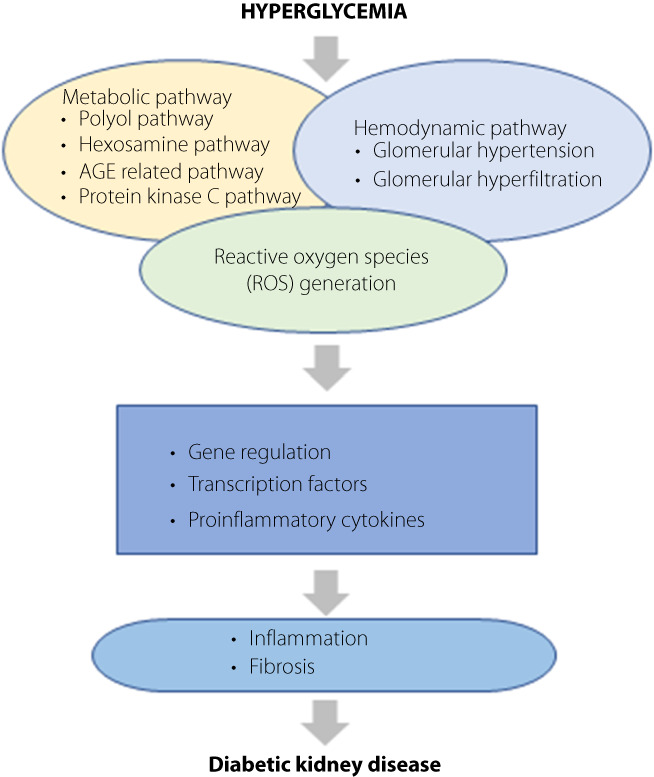 HYPERGLYCEMIA

Metabolic pathway
• Polyol pathway
• Hexosamine pathway
• AGE related pathway
• Protein kinase C pathway

Hemodynamic pathway
• Glomerular hypertension
• Glomerular hyperfiltration

Reactive oxygen species (ROS) generation

• Gene regulation
• Transcription factors
• Proinflammatory cytokines

• Inflammation
• Fibrosis

Diabetic kidney disease